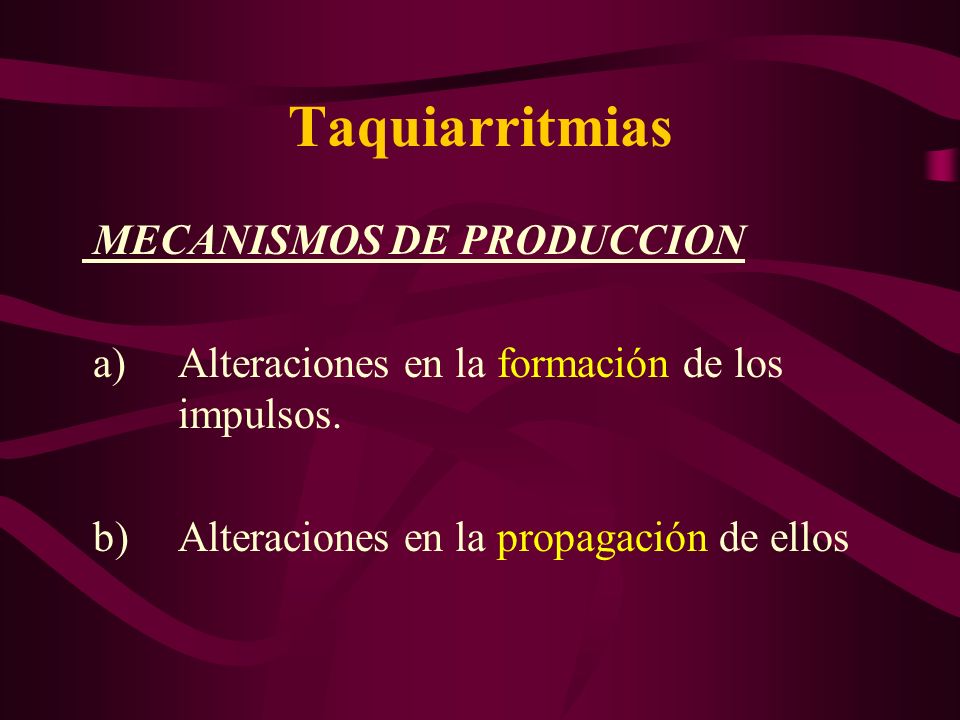 Taquiarritmias

MECANISMOS DE PRODUCCION

a) Alteraciones en la formación de los impulsos.

b) Alteraciones en la propagación de ellos